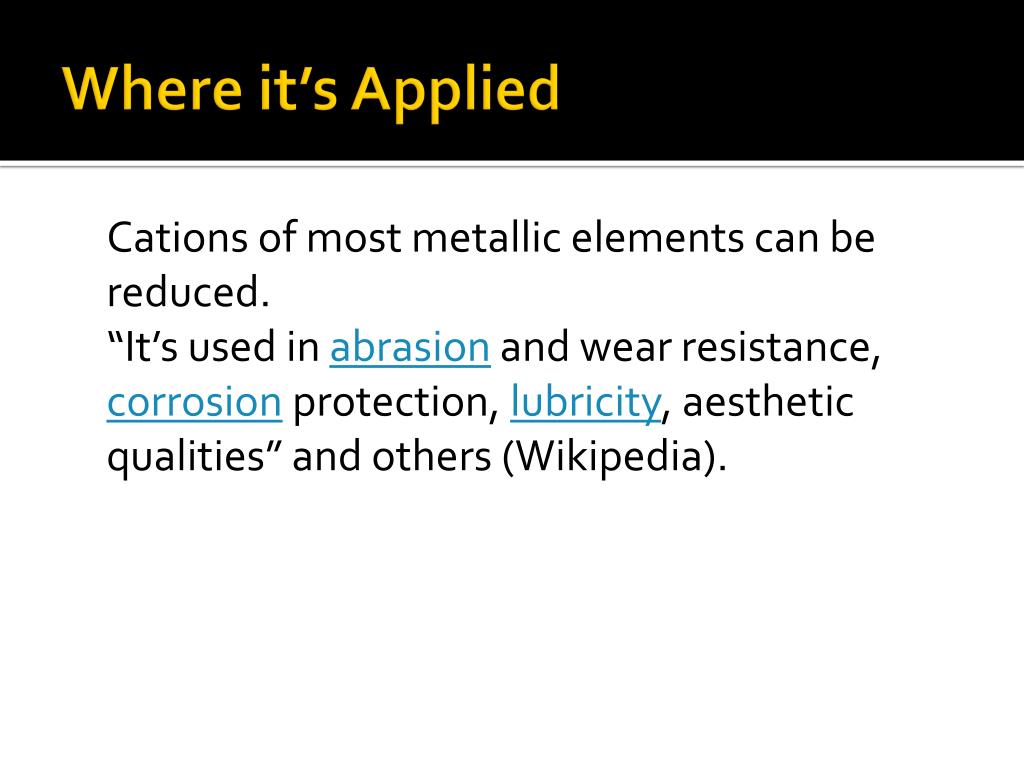 Where it’s Applied

Cations of most metallic elements can be reduced.
“It’s used in abrasion and wear resistance, corrosion protection, lubricity, aesthetic qualities” and others (Wikipedia).